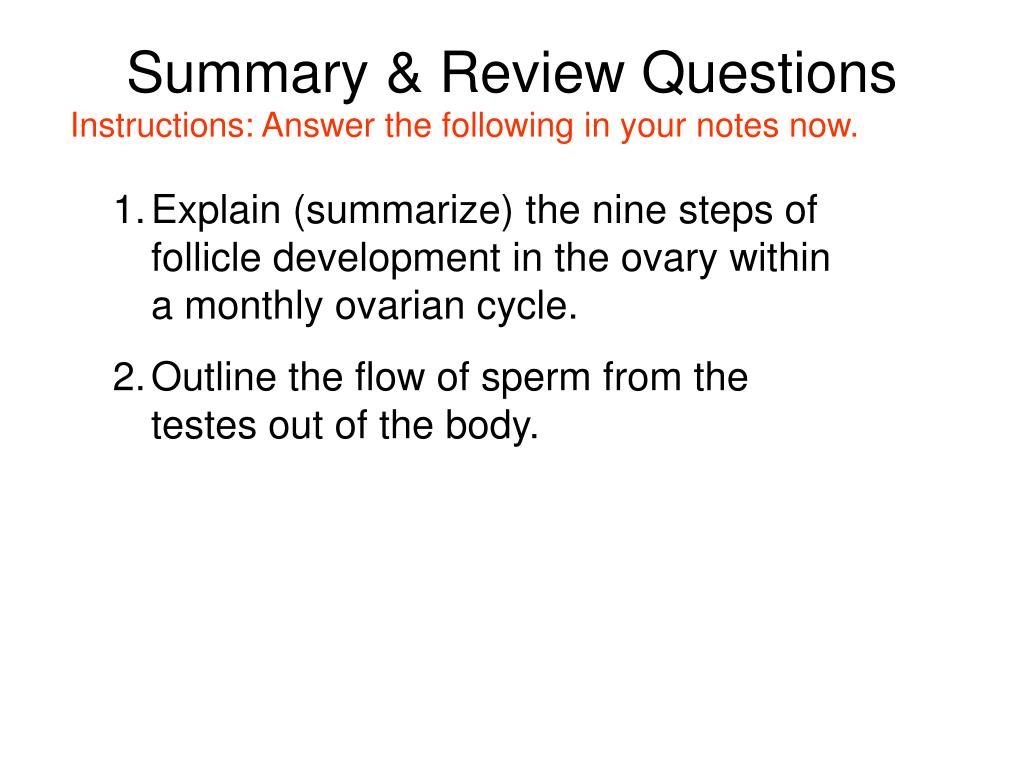 Summary & Review Questions

Instructions: Answer the following in your notes now.

1. Explain (summarize) the nine steps of follicle development in the ovary within a monthly ovarian cycle.

2. Outline the flow of sperm from the testes out of the body.